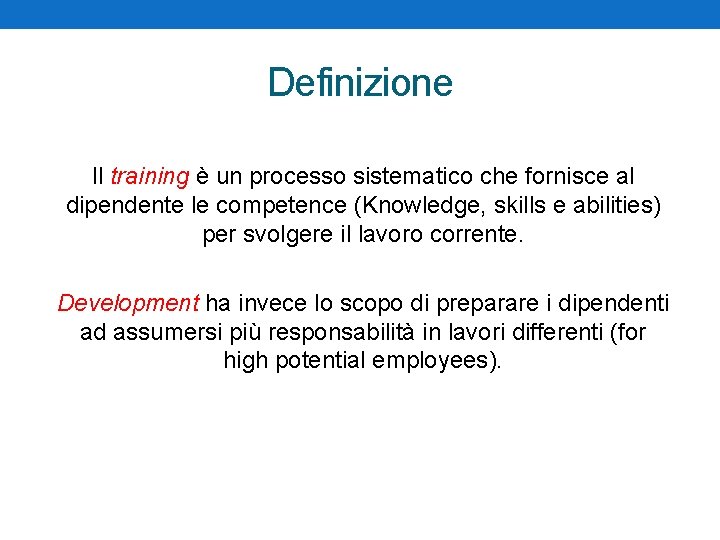 Definizione

Il training è un processo sistematico che fornisce al dipendente le competence (Knowledge, skills e abilities) per svolgere il lavoro corrente.

Development ha invece lo scopo di preparare i dipendenti ad assumersi più responsabilità in lavori differenti (for high potential employees).